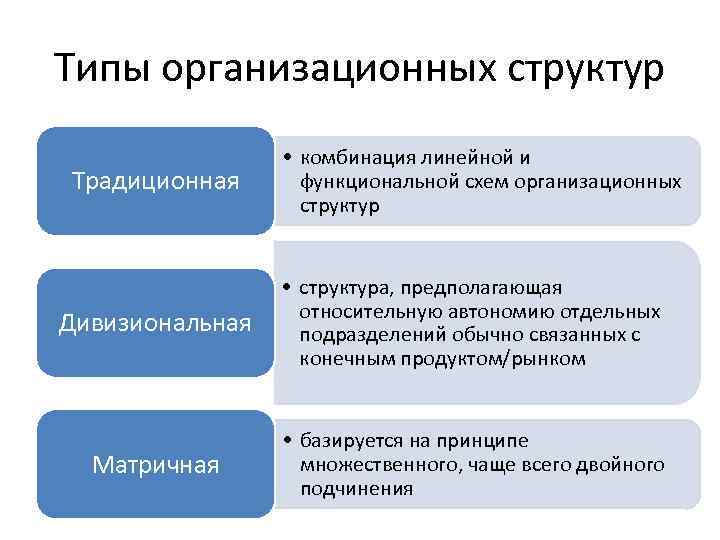 Типы организационных структур

Традиционная

• комбинация линейной и функциональной схем организационных структур

Дивизиональная

• структура, предполагающая относительную автономию отдельных подразделений обычно связанных с конечным продуктом/рынком

Матричная

• базируется на принципе множественного, чаще всего двойного подчинения